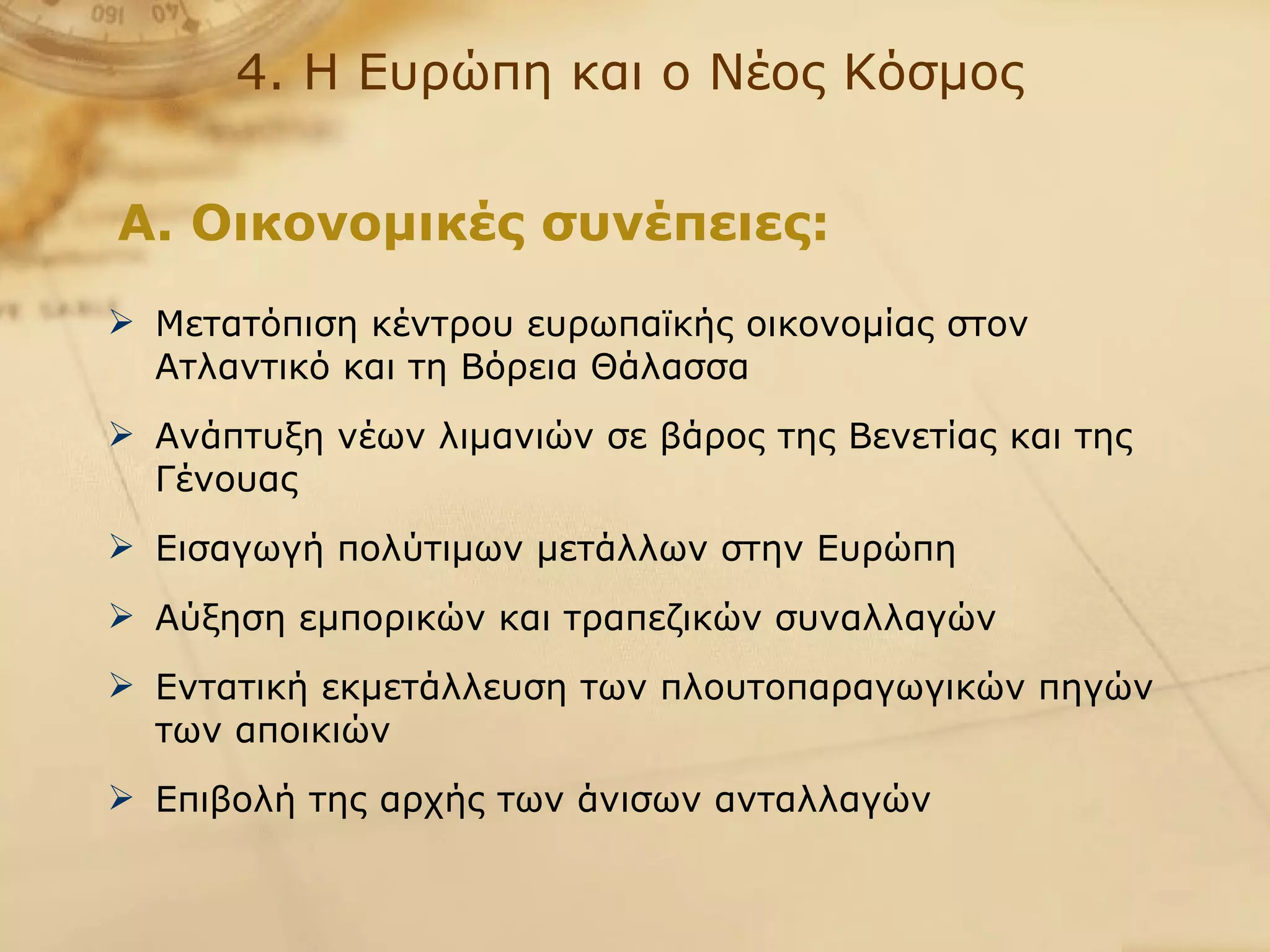 4. Η Ευρώπη και ο Νέος Κόσμος

Α. Οικονομικές συνέπειες:

➢ Μετατόπιση κέντρου ευρωπαϊκής οικονομίας στον Ατλαντικό και τη Βόρεια Θάλασσα

➢ Ανάπτυξη νέων λιμανιών σε βάρος της Βενετίας και της Γένουας

➢ Εισαγωγή πολύτιμων μετάλλων στην Ευρώπη

➢ Αύξηση εμπορικών και τραπεζικών συναλλαγών

➢ Εντατική εκμετάλλευση των πλουτοπαραγωγικών πηγών των αποικιών

➢ Επιβολή της αρχής των άνισων ανταλλαγών